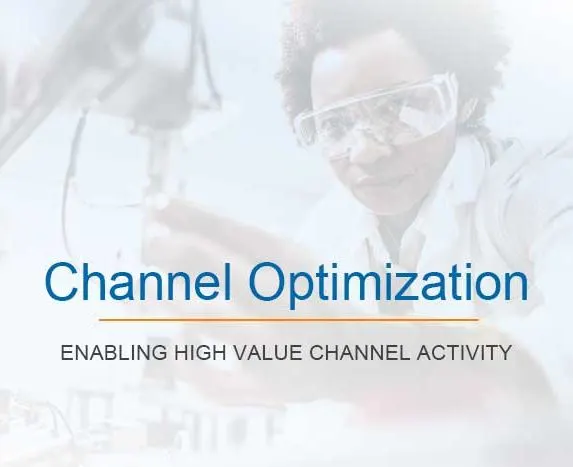 Channel Optimization

ENABLING HIGH VALUE CHANNEL ACTIVITY